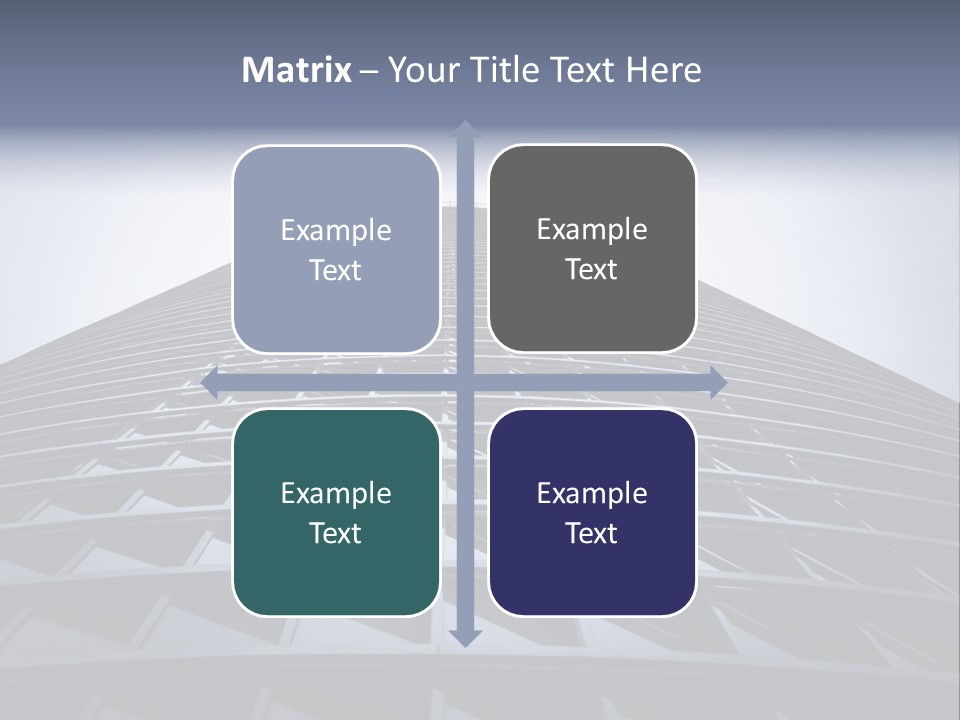 Matrix – Your Title Text Here

Example Text

Example Text

Example Text

Example Text